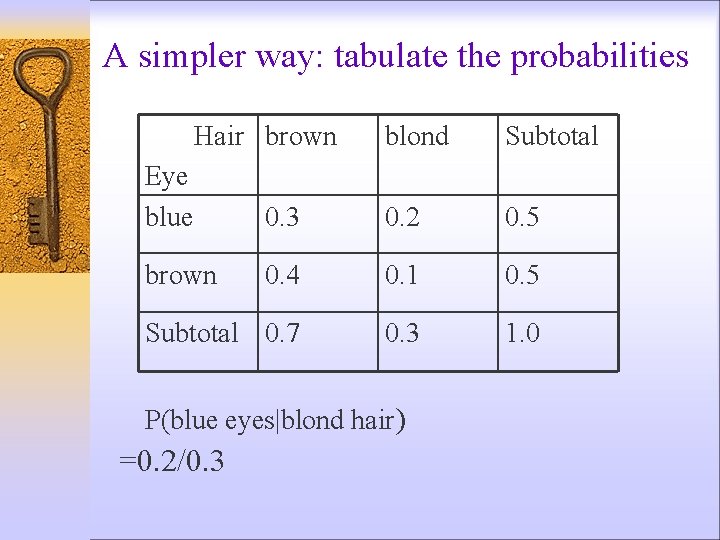 A simpler way: tabulate the probabilities

| Hair Eye | brown | blond | Subtotal |
|---|---|---|---|
| blue | 0.3 | 0.2 | 0.5 |
| brown | 0.4 | 0.1 | 0.5 |
| Subtotal | 0.7 | 0.3 | 1.0 |

P(blue eyes|blond hair)
=0.2/0.3